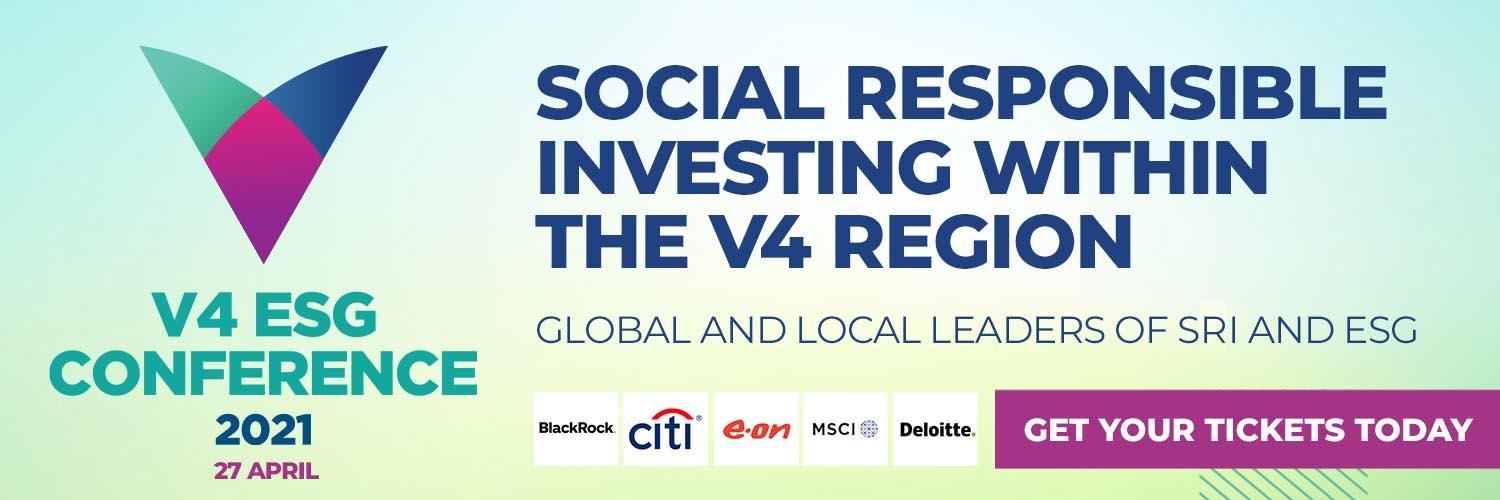 V4 ESG CONFERENCE
2021
27 APRIL

SOCIAL RESPONSIBLE INVESTING WITHIN THE V4 REGION

GLOBAL AND LOCAL LEADERS OF SRI AND ESG

BlackRock. citi e·on MSCI Deloitte.

GET YOUR TICKETS TODAY